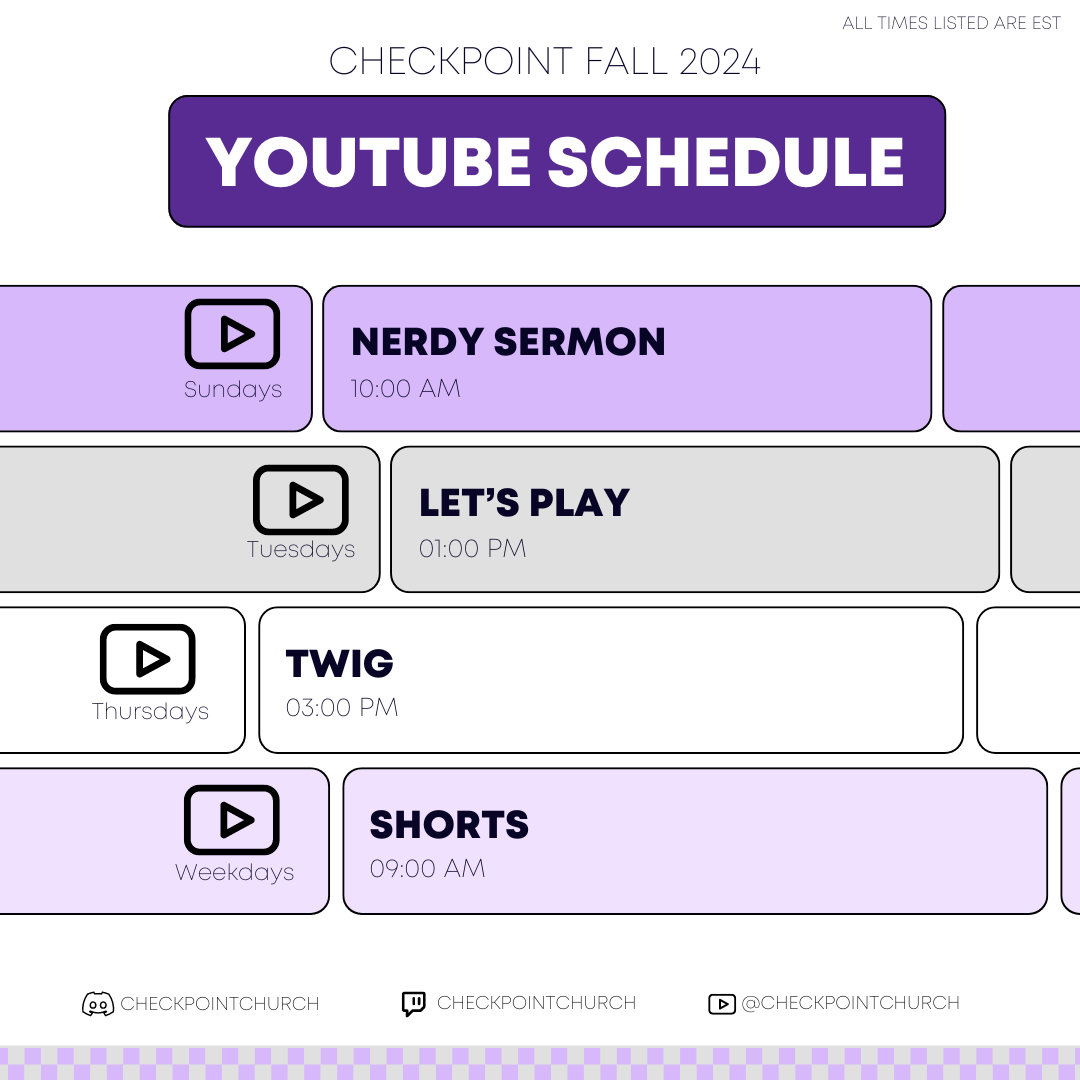 ALL TIMES LISTED ARE EST

CHECKPOINT FALL 2024

YOUTUBE SCHEDULE

Sundays
NERDY SERMON
10:00 AM

Tuesdays
LET'S PLAY
01:00 PM

Thursdays
TWIG
03:00 PM

Weekdays
SHORTS
09:00 AM

CHECKPOINTCHURCH
CHECKPOINTCHURCH
@CHECKPOINTCHURCH